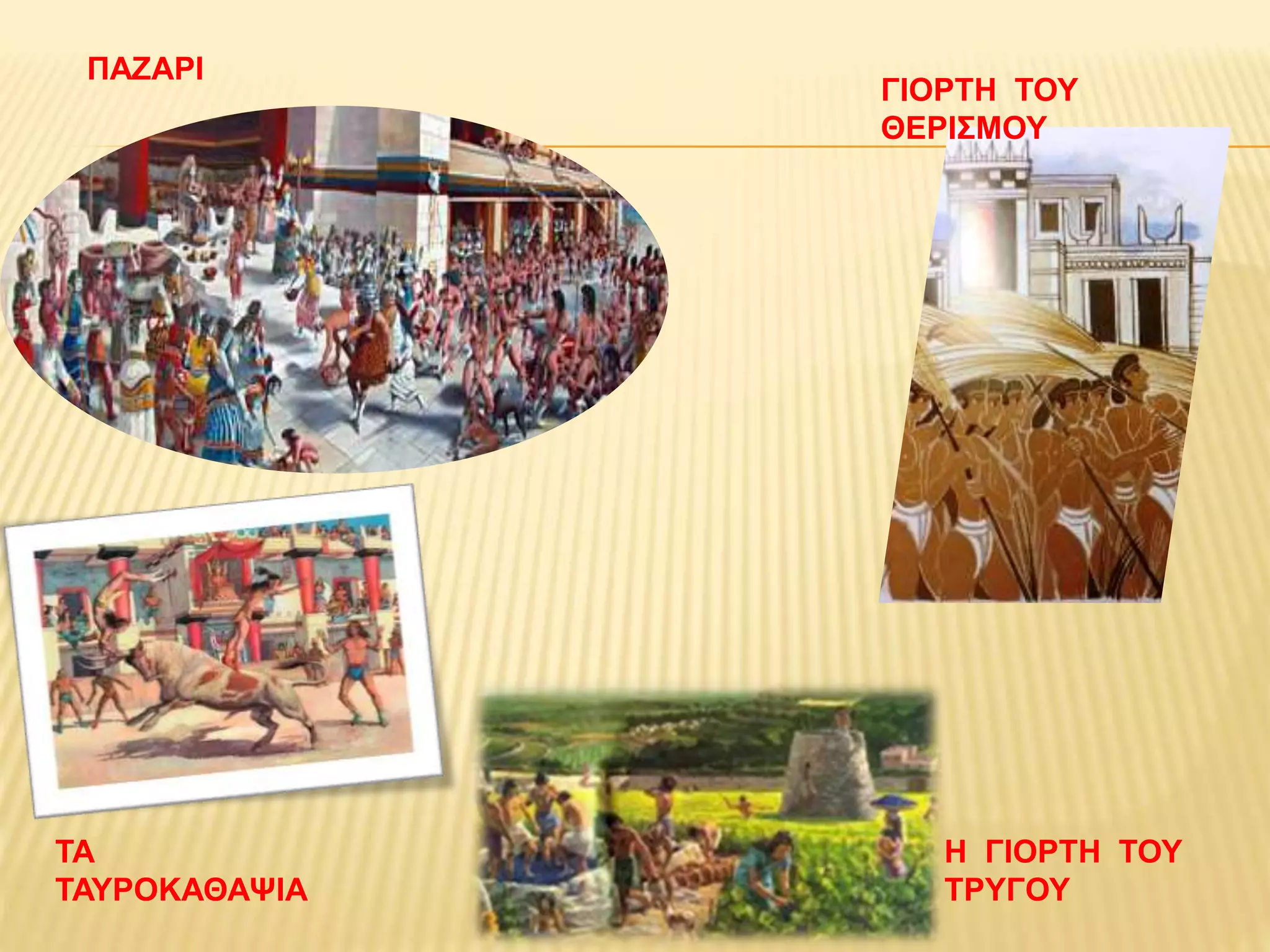 ΠΑΖΑΡΙ

ΓΙΟΡΤΗ ΤΟΥ ΘΕΡΙΣΜΟΥ

ΤΑ ΤΑΥΡΟΚΑΘΑΨΙΑ

Η ΓΙΟΡΤΗ ΤΟΥ ΤΡΥΓΟΥ